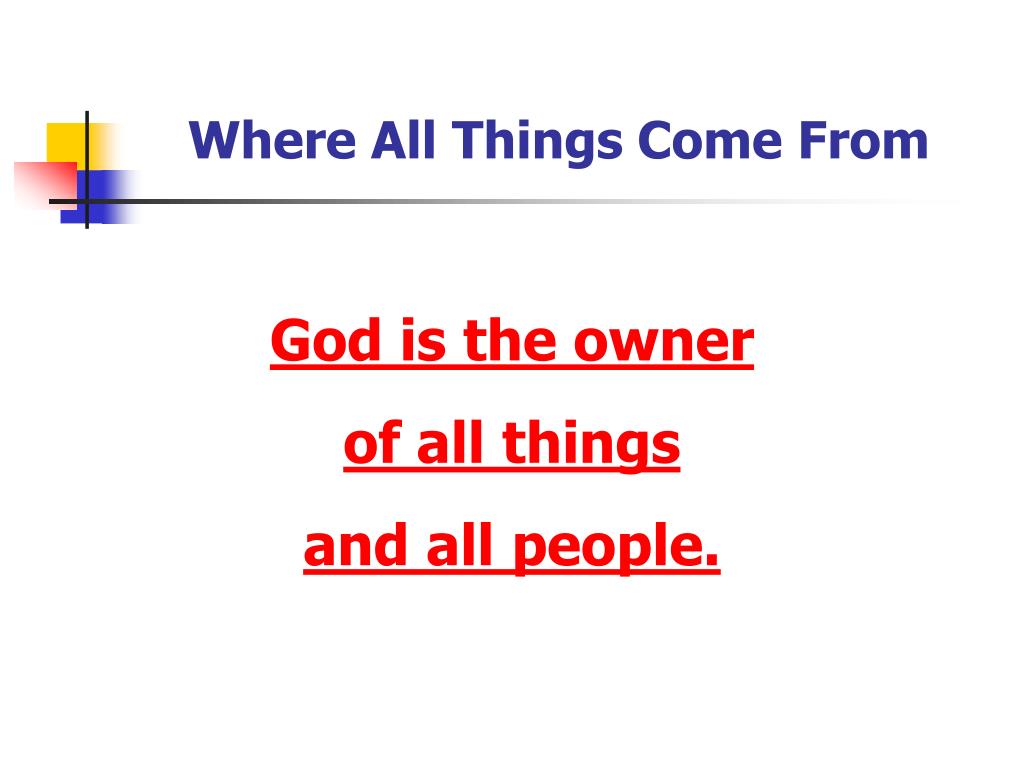 Where All Things Come From

God is the owner
of all things
and all people.